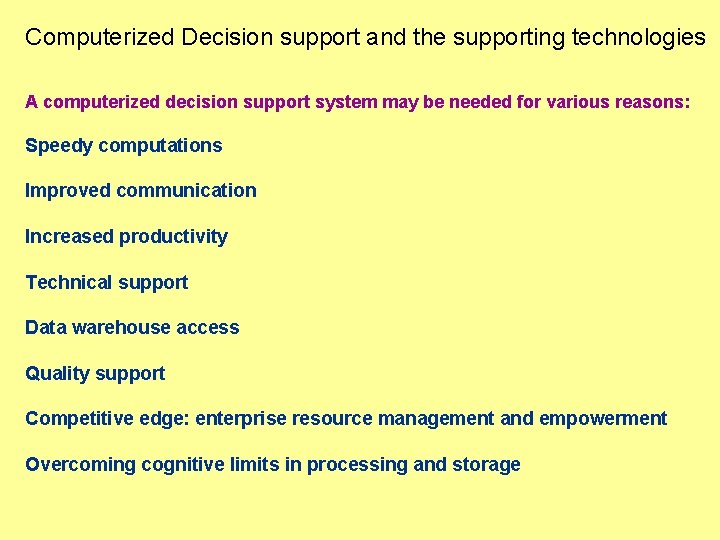 Computerized Decision support and the supporting technologies

A computerized decision support system may be needed for various reasons:

Speedy computations

Improved communication

Increased productivity

Technical support

Data warehouse access

Quality support

Competitive edge: enterprise resource management and empowerment

Overcoming cognitive limits in processing and storage